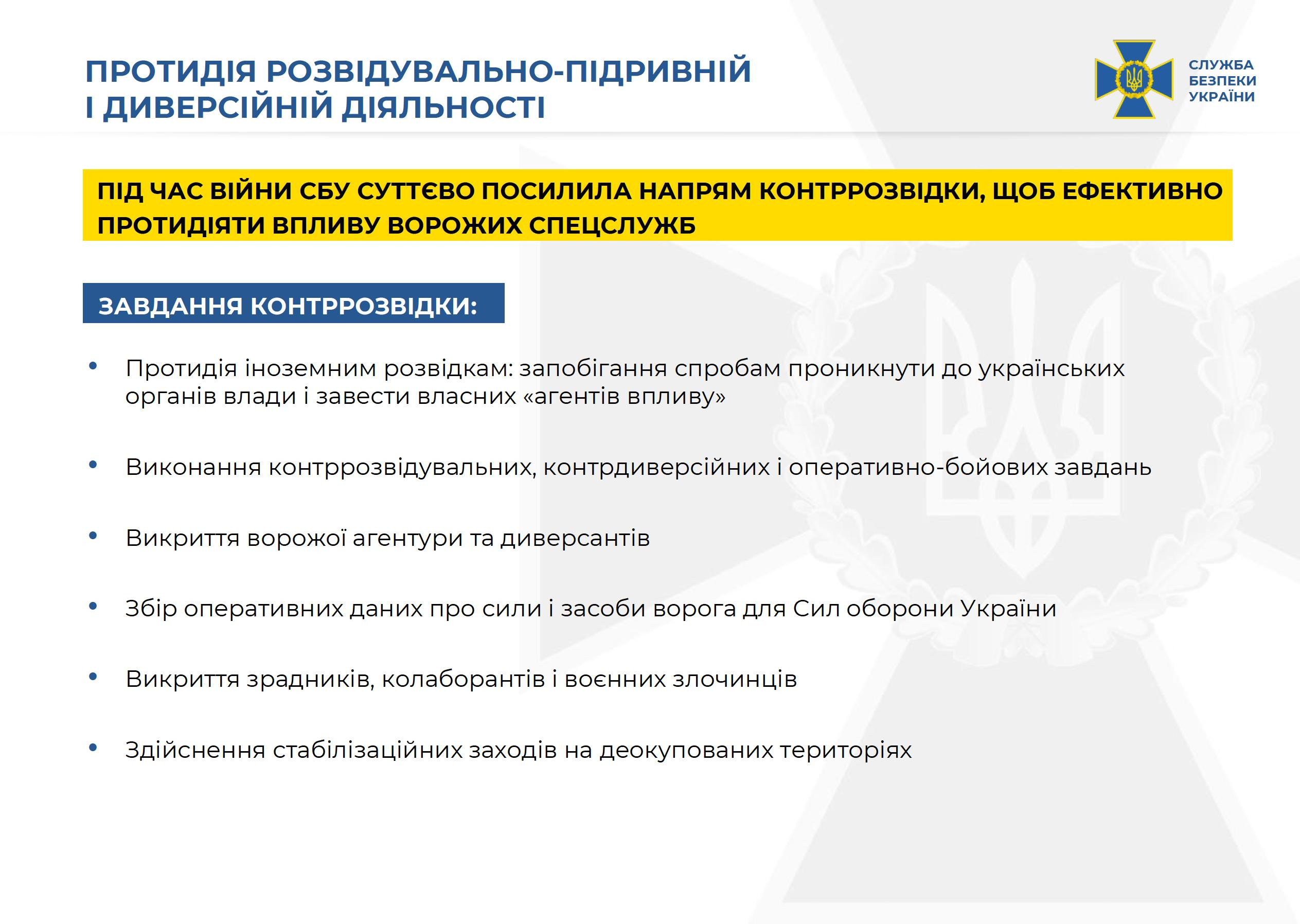 ПРОТИДІЯ РОЗВІДУВАЛЬНО-ПІДРИВНІЙ І ДИВЕРСІЙНІЙ ДІЯЛЬНОСТІ

СЛУЖБА БЕЗПЕКИ УКРАЇНИ

ПІД ЧАС ВІЙНИ СБУ СУТТЄВО ПОСИЛИЛА НАПРЯМ КОНТРРОЗВІДКИ, ЩОБ ЕФЕКТИВНО ПРОТИДІЯТИ ВПЛИВУ ВОРОЖИХ СПЕЦСЛУЖБ

ЗАВДАННЯ КОНТРРОЗВІДКИ:

• Протидія іноземним розвідкам: запобігання спробам проникнути до українських органів влади і завести власних «агентів впливу»

• Виконання контррозвідувальних, контрдиверсійних і оперативно-бойових завдань

• Викриття ворожої агентури та диверсантів

• Збір оперативних даних про сили і засоби ворога для Сил оборони України

• Викриття зрадників, колаборантів і воєнних злочинців

• Здійснення стабілізаційних заходів на деокупованих територіях